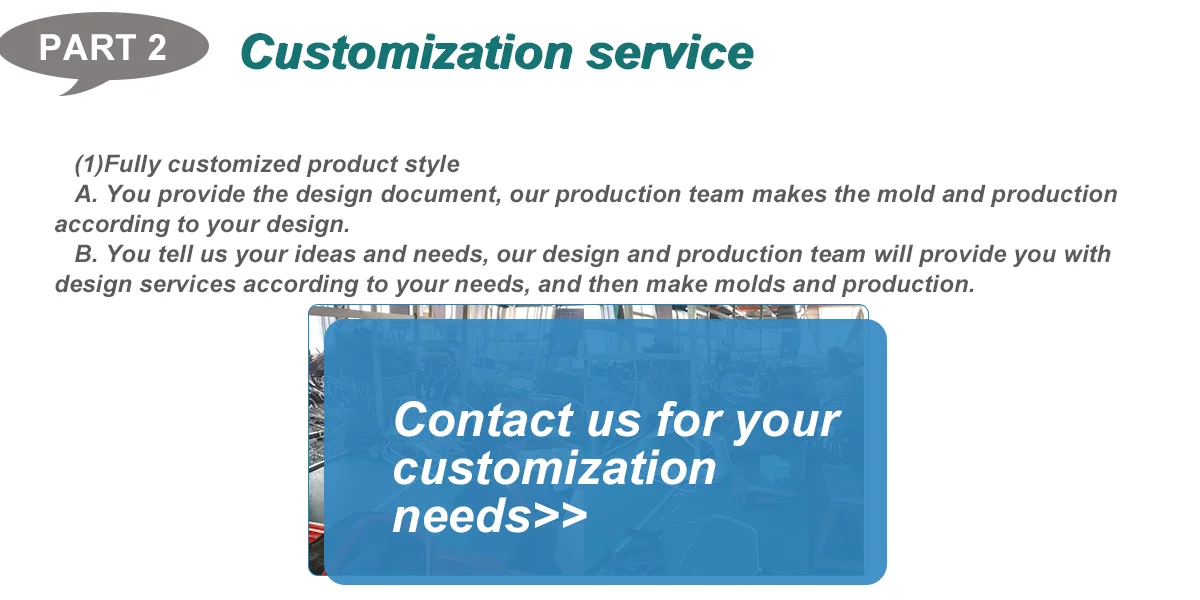 PART 2

Customization service

(1)Fully customized product style

A. You provide the design document, our production team makes the mold and production according to your design.

B. You tell us your ideas and needs, our design and production team will provide you with design services according to your needs, and then make molds and production.

Contact us for your customization needs>>